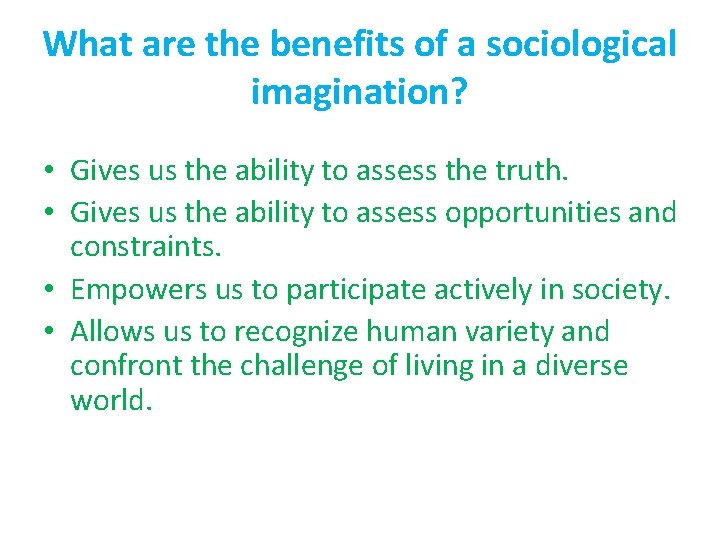 What are the benefits of a sociological imagination?

• Gives us the ability to assess the truth.
• Gives us the ability to assess opportunities and constraints.
• Empowers us to participate actively in society.
• Allows us to recognize human variety and confront the challenge of living in a diverse world.